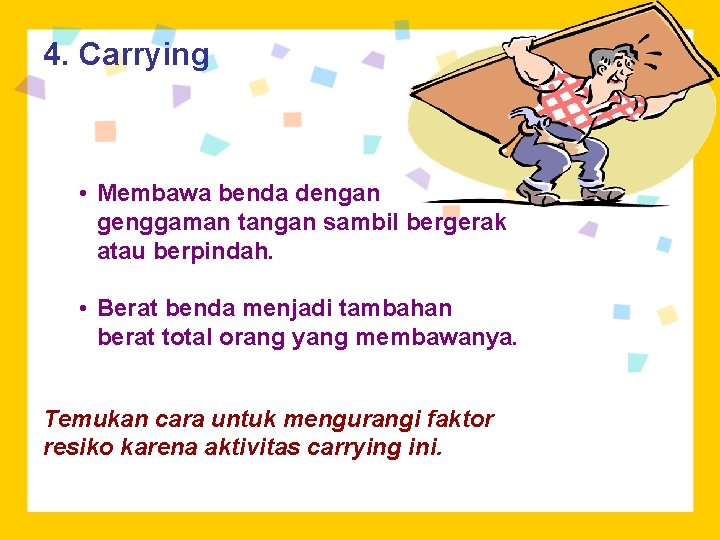 4. Carrying

• Membawa benda dengan genggaman tangan sambil bergerak atau berpindah.

• Berat benda menjadi tambahan berat total orang yang membawanya.

Temukan cara untuk mengurangi faktor resiko karena aktivitas carrying ini.